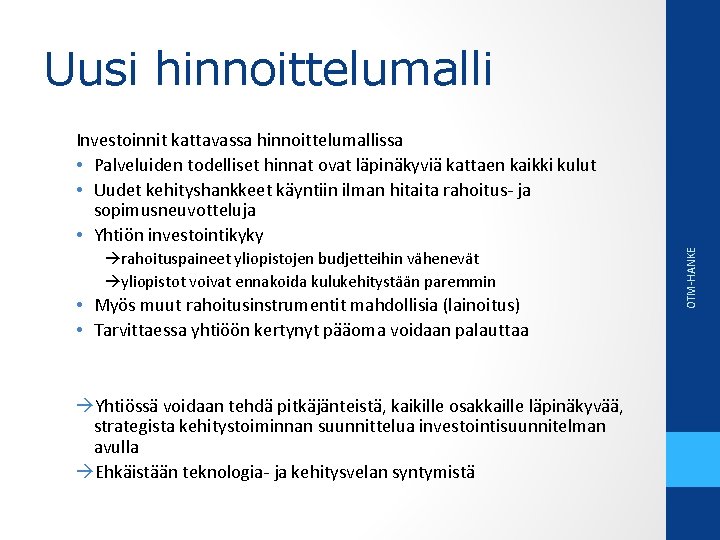 Uusi hinnoittelumalli

Investoinnit kattavassa hinnoittelumallissa

• Palveluiden todelliset hinnat ovat läpinäkyviä kattaen kaikki kulut
• Uudet kehityshankkeet käyntiin ilman hitaita rahoitus- ja sopimusneuvotteluja
• Yhtiön investointikyky
→rahoituspaineet yliopistojen budjetteihin vähenevät
→yliopistot voivat ennakoida kulukehitystään paremmin
• Myös muut rahoitusinstrumentit mahdollisia (lainoitus)
• Tarvittaessa yhtiöön kertynyt pääoma voidaan palauttaa

→Yhtiössä voidaan tehdä pitkäjänteistä, kaikille osakkaille läpinäkyvää, strategista kehitystoiminnan suunnittelua investointisuunnitelman avulla
→Ehkäistään teknologia- ja kehitysvelan syntymistä

OTM-HANKE